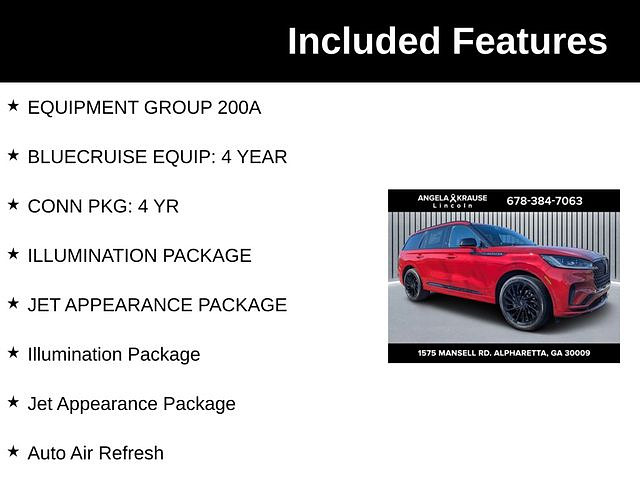 Included Features

★ EQUIPMENT GROUP 200A

★ BLUECRUISE EQUIP: 4 YEAR

★ CONN PKG: 4 YR

★ ILLUMINATION PACKAGE

★ JET APPEARANCE PACKAGE

★ Illumination Package

★ Jet Appearance Package

★ Auto Air Refresh

ANGELA KRAUSE Lincoln 678-384-7063

1575 MANSELL RD. ALPHARETTA, GA 30009